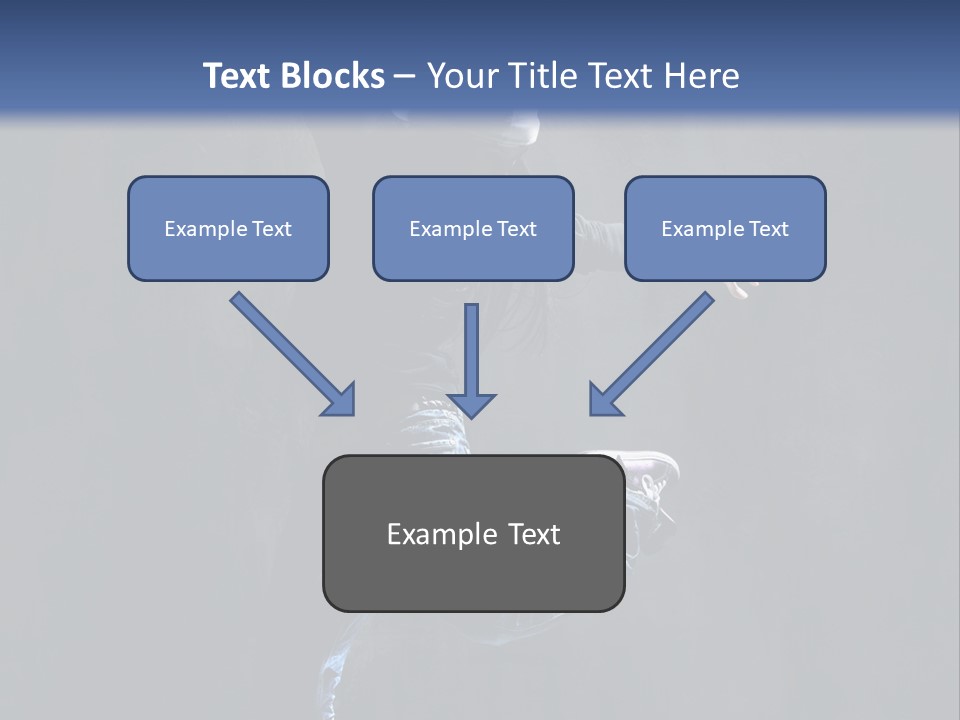 Text Blocks – Your Title Text Here

Example Text

Example Text

Example Text

Example Text